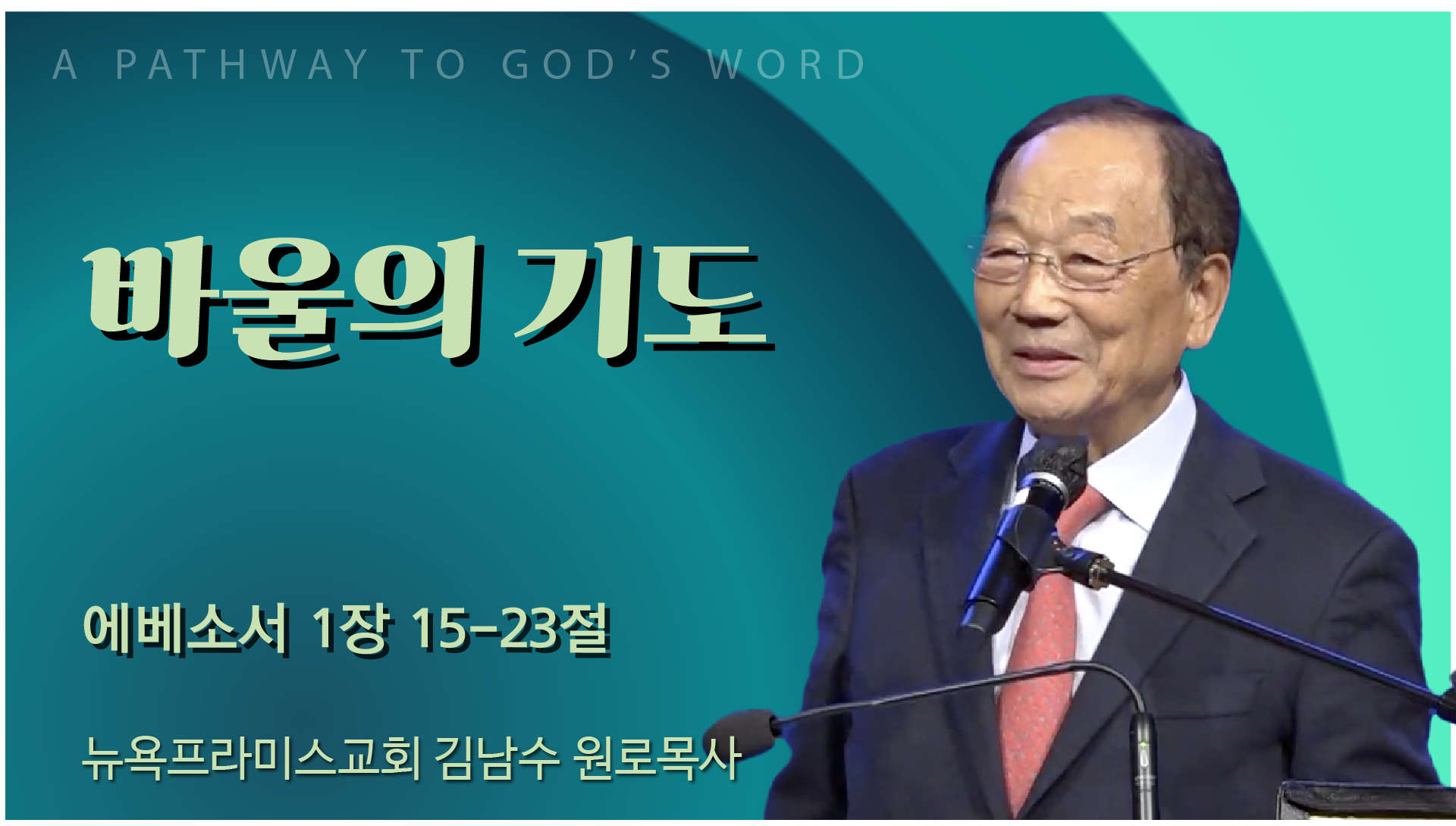 A PATHWAY TO GOD'S WORD

바울의 기도

에베소서 1장 15-23절

뉴욕프라미스교회 김남수 원로목사